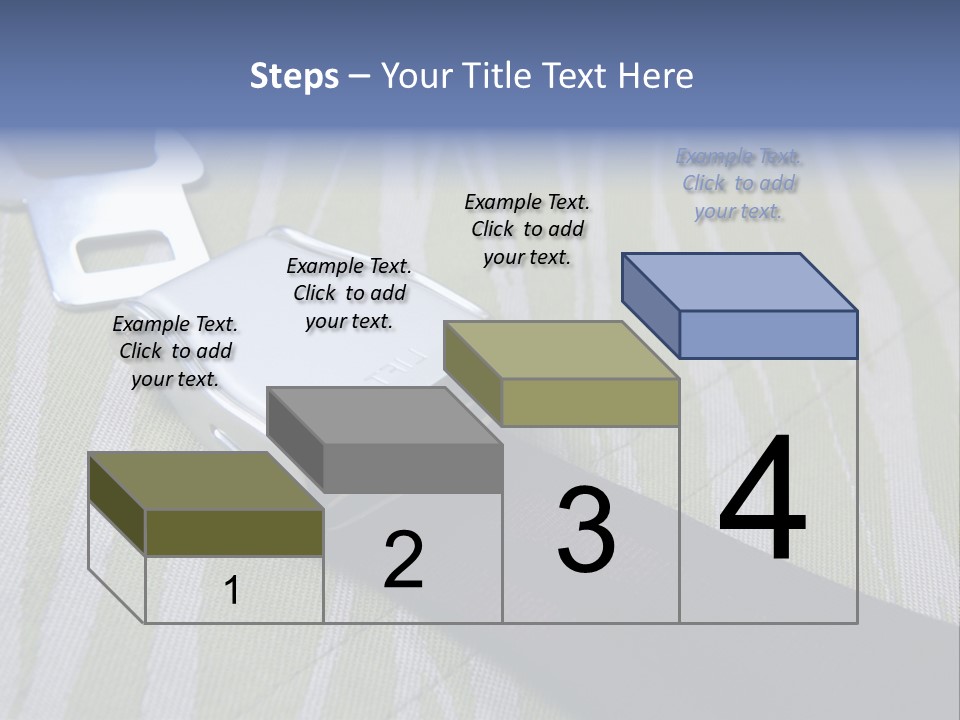 Steps – Your Title Text Here

Example Text. Click to add your text.

Example Text. Click to add your text.

Example Text. Click to add your text.

Example Text. Click to add your text.

1

2

3

4